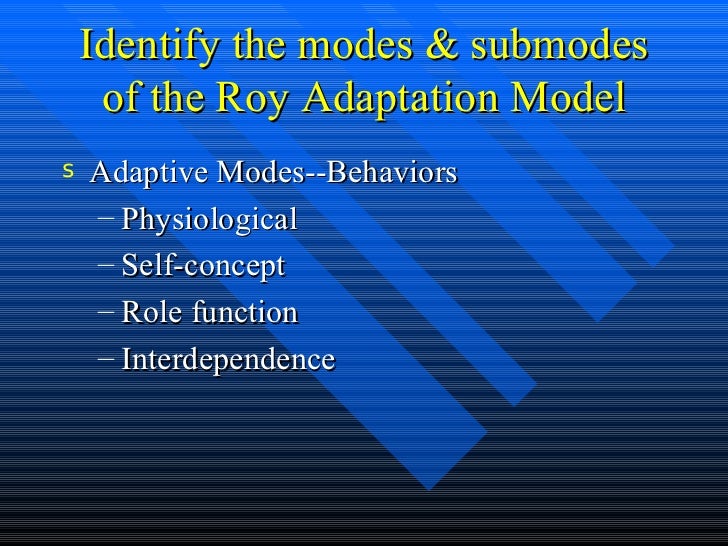 Identify the modes & submodes of the Roy Adaptation Model

s Adaptive Modes--Behaviors
– Physiological
– Self-concept
– Role function
– Interdependence